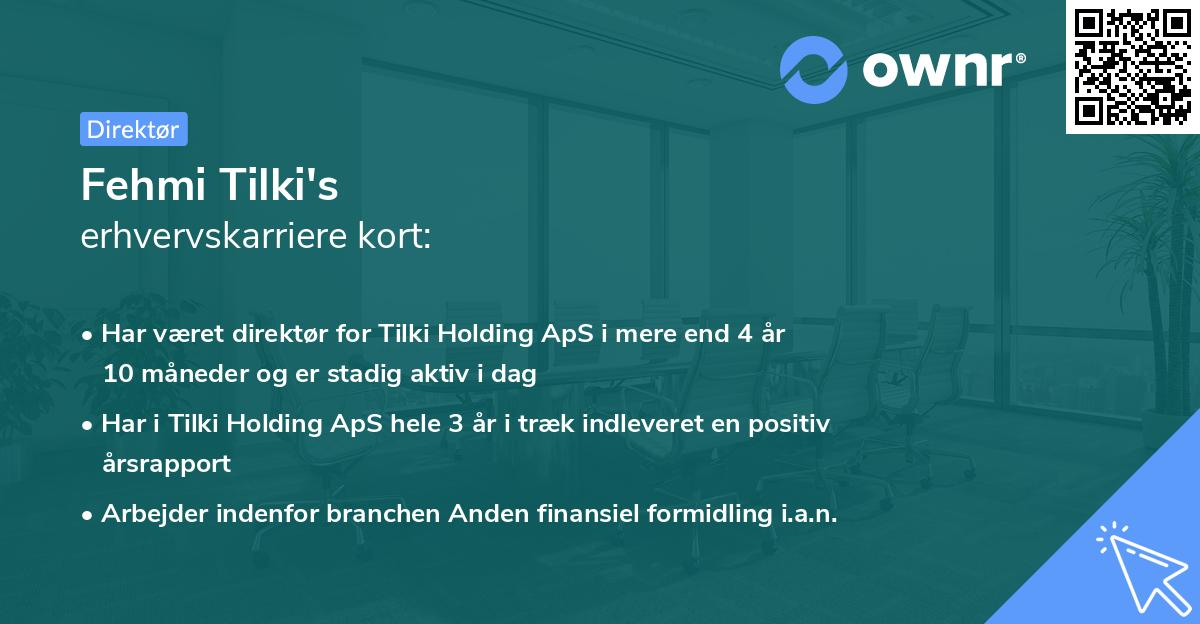 ownr®

Direktør

Fehmi Tilki's
erhvervskarriere kort:

• Har været direktør for Tilki Holding ApS i mere end 4 år 10 måneder og er stadig aktiv i dag

• Har i Tilki Holding ApS hele 3 år i træk indleveret en positiv årsrapport

• Arbejder indenfor branchen Anden finansiel formidling i.a.n.